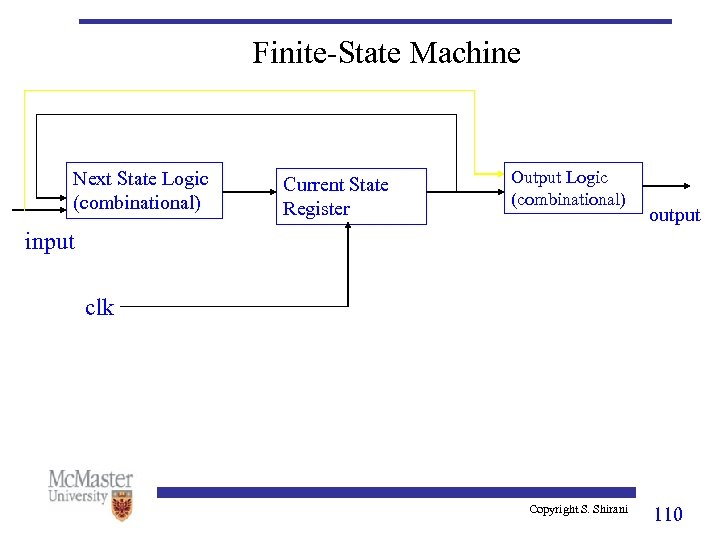 Finite-State Machine

Next State Logic
(combinational)

Current State
Register

Output Logic
(combinational)

output

input

clk

McMaster
University

Copyright S. Shirani

110